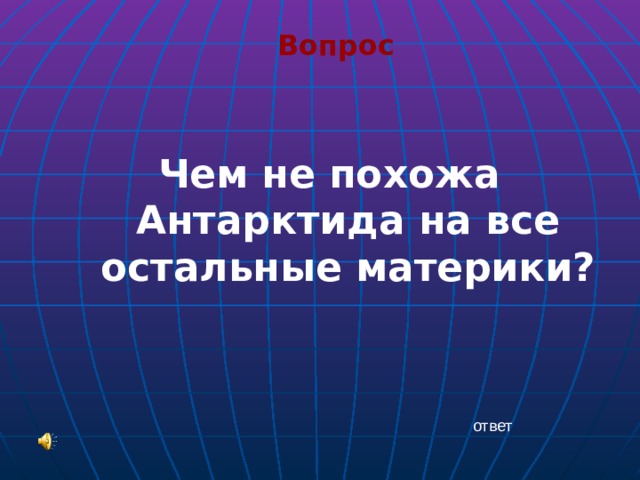 Вопрос

Чем не похожа Антарктида на все остальные материки?

ответ